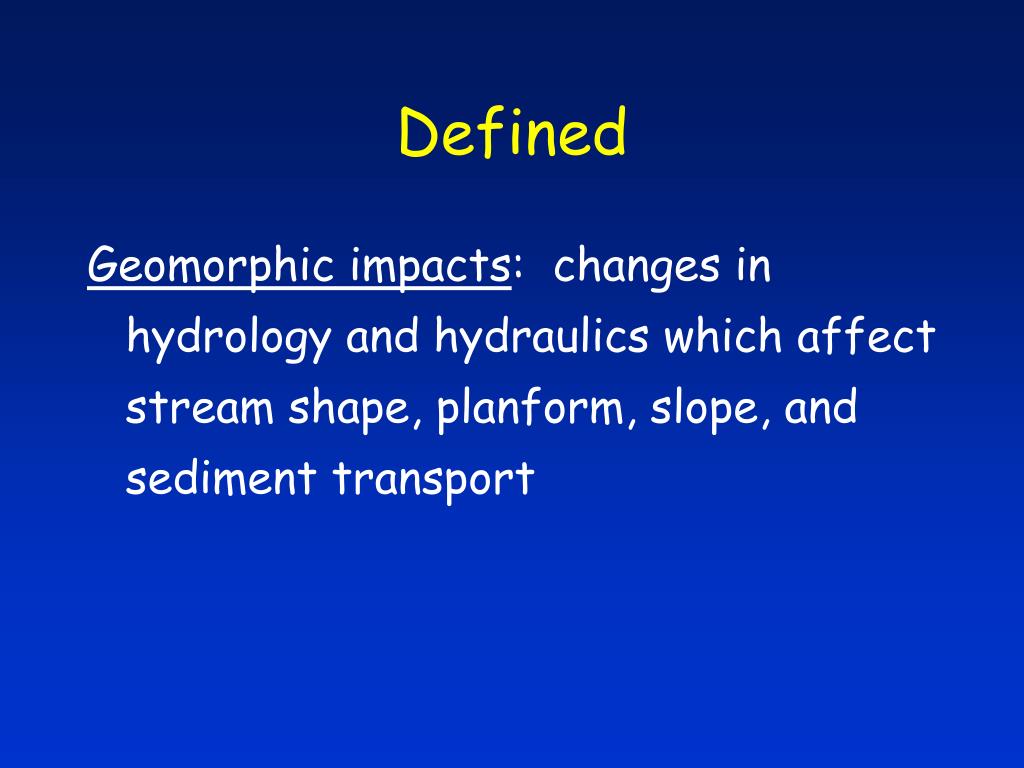 Defined

Geomorphic impacts: changes in hydrology and hydraulics which affect stream shape, planform, slope, and sediment transport